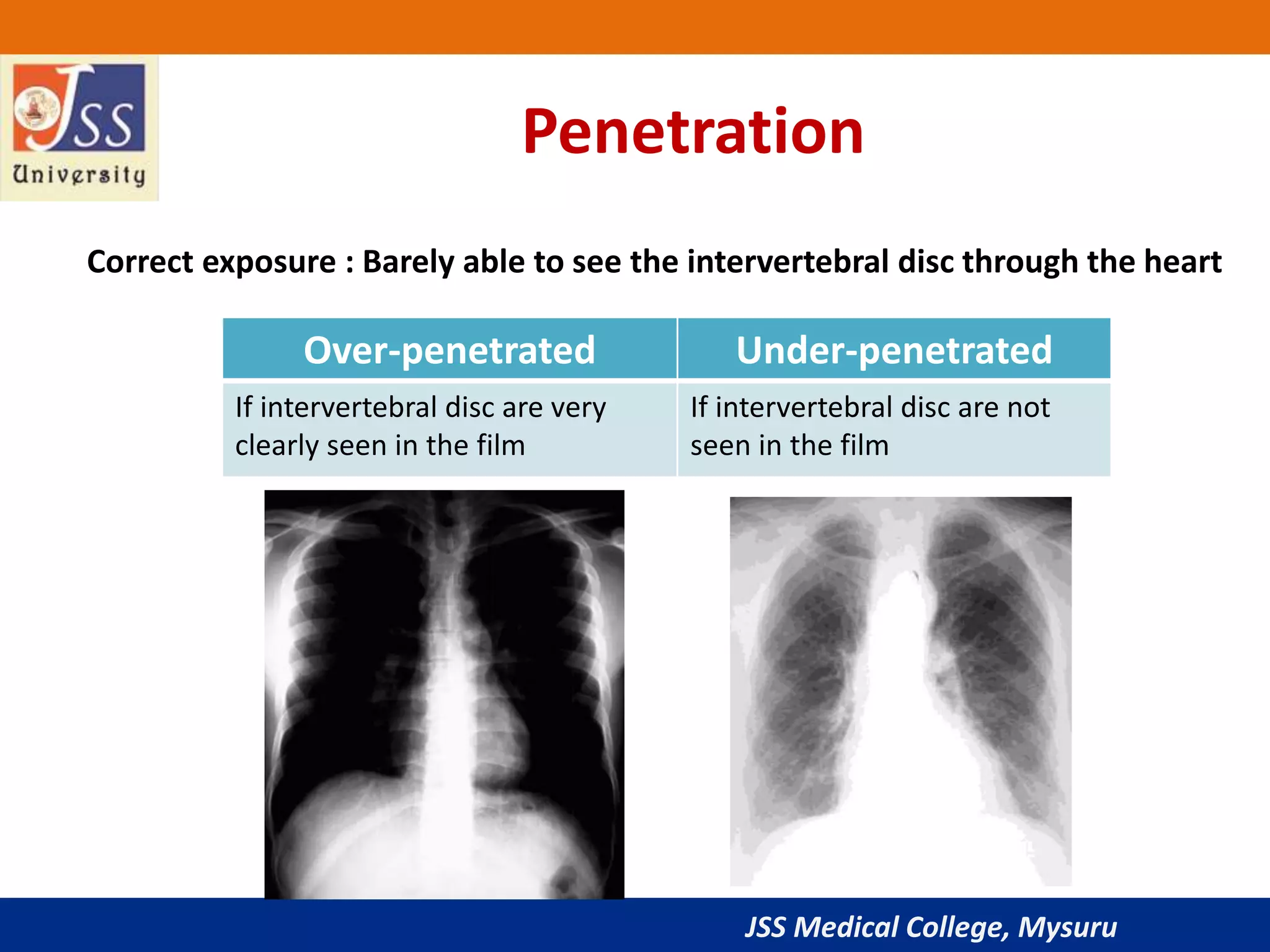 JSS University

Penetration

Correct exposure : Barely able to see the intervertebral disc through the heart

| Over-penetrated | Under-penetrated |
|---|---|
| If intervertebral disc are very clearly seen in the film | If intervertebral disc are not seen in the film |

JSS Medical College, Mysuru